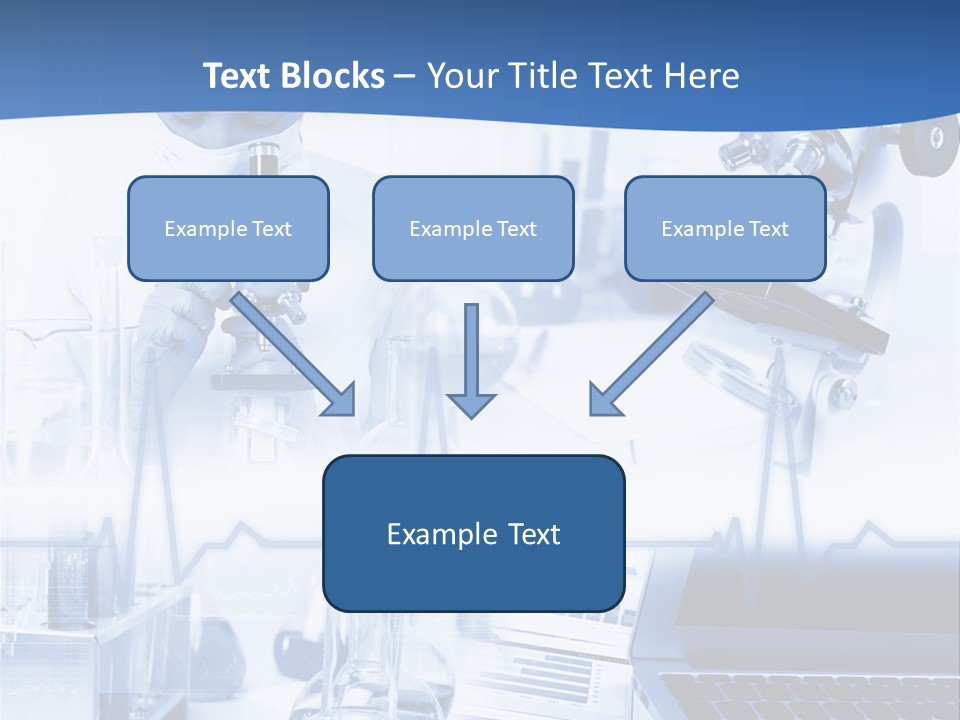 Text Blocks – Your Title Text Here

Example Text

Example Text

Example Text

Example Text